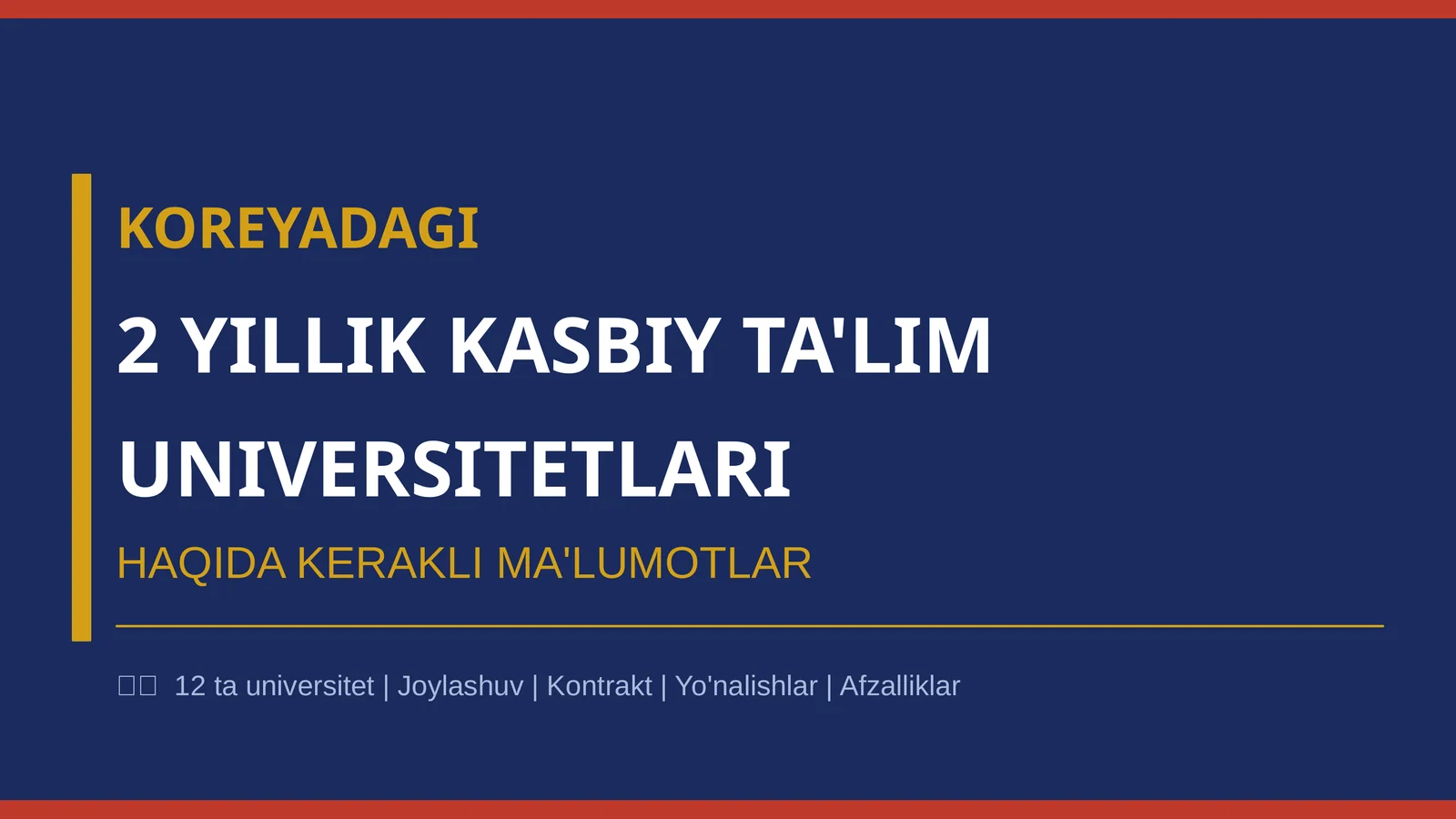 KOREYADAGI

2 YILLIK KASBIY TA'LIM UNIVERSITETLARI

HAQIDA KERAKLI MA'LUMOTLAR

12 ta universitet | Joylashuv | Kontrakt | Yo'nalishlar | Afzalliklar